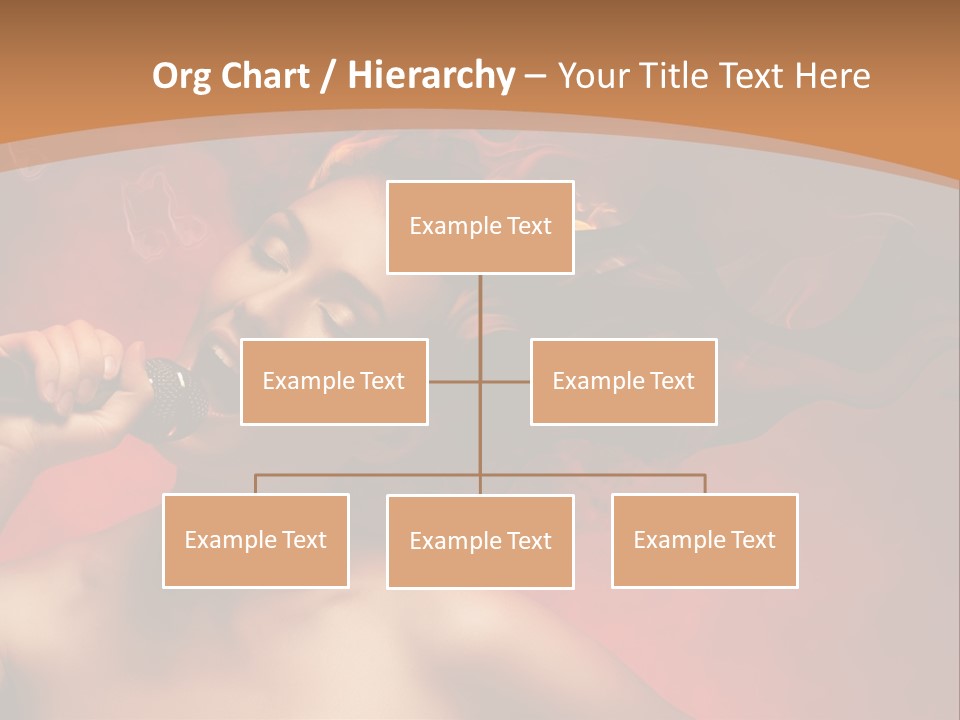 Org Chart / Hierarchy – Your Title Text Here

Example Text

Example Text

Example Text

Example Text

Example Text

Example Text